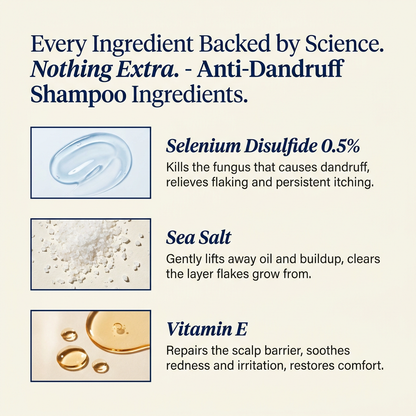 Every Ingredient Backed by Science. Nothing Extra. - Anti-Dandruff Shampoo Ingredients.

Selenium Disulfide 0.5%
Kills the fungus that causes dandruff, relieves flaking and persistent itching.

Sea Salt
Gently lifts away oil and buildup, clears the layer flakes grow from.

Vitamin E
Repairs the scalp barrier, soothes redness and irritation, restores comfort.